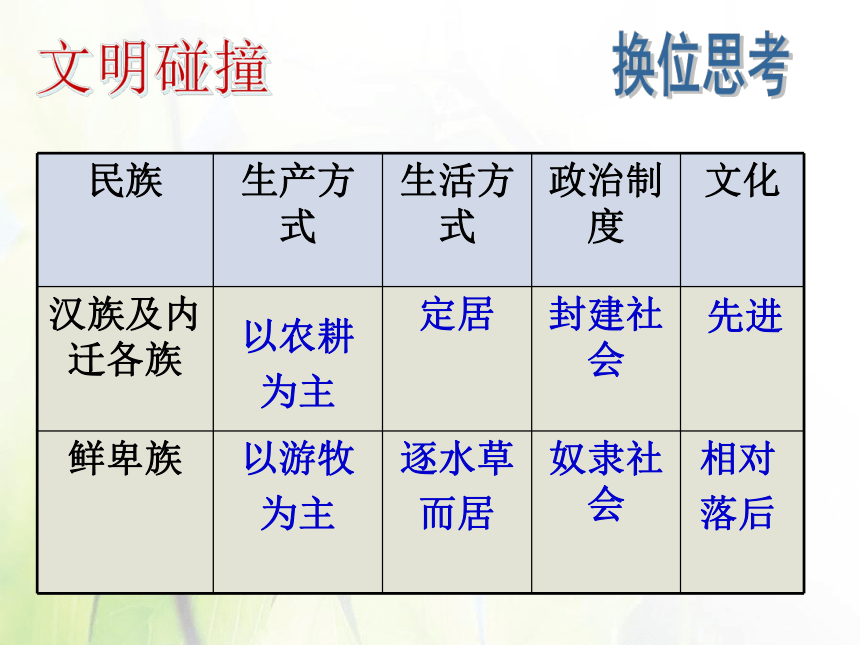 文明碰撞

换位思考

| 民族 | 生产方式 | 生活方式 | 政治制度 | 文化 |
|---|---|---|---|---|
| 汉族及内迁各族 | 以农耕为主 | 定居 | 封建社会 | 先进 |
| 鲜卑族 | 以游牧为主 | 逐水草而居 | 奴隶社会 | 相对落后 |